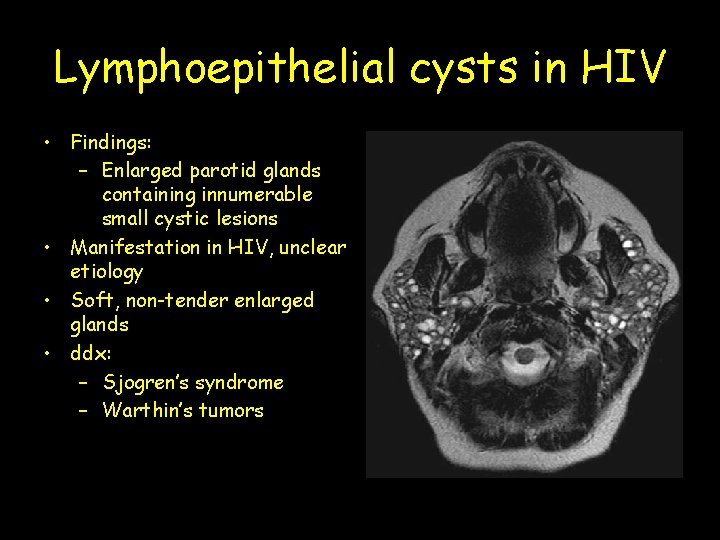 Lymphoepithelial cysts in HIV

• Findings:
  – Enlarged parotid glands containing innumerable small cystic lesions
• Manifestation in HIV, unclear etiology
• Soft, non-tender enlarged glands
• ddx:
  – Sjogren's syndrome
  – Warthin's tumors